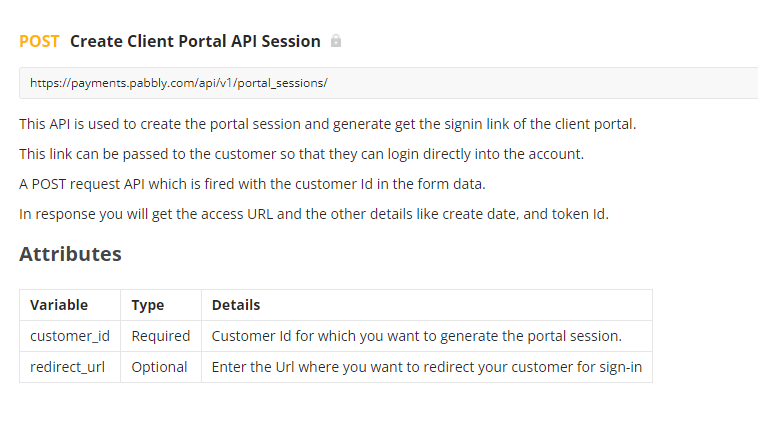 POST Create Client Portal API Session

https://payments.pabbly.com/api/v1/portal_sessions/

This API is used to create the portal session and generate get the signin link of the client portal.

This link can be passed to the customer so that they can login directly into the account.

A POST request API which is fired with the customer Id in the form data.

In response you will get the access URL and the other details like create date, and token Id.

Attributes

| Variable | Type | Details |
|---|---|---|
| customer_id | Required | Customer Id for which you want to generate the portal session. |
| redirect_url | Optional | Enter the Url where you want to redirect your customer for sign-in |